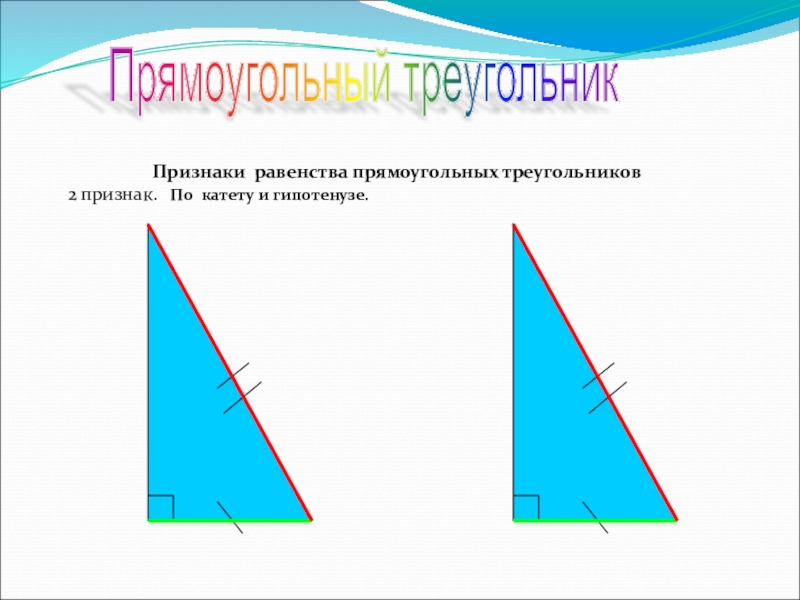 Прямоугольный треугольник

Признаки равенства прямоугольных треугольников

2 признак. По катету и гипотенузе.